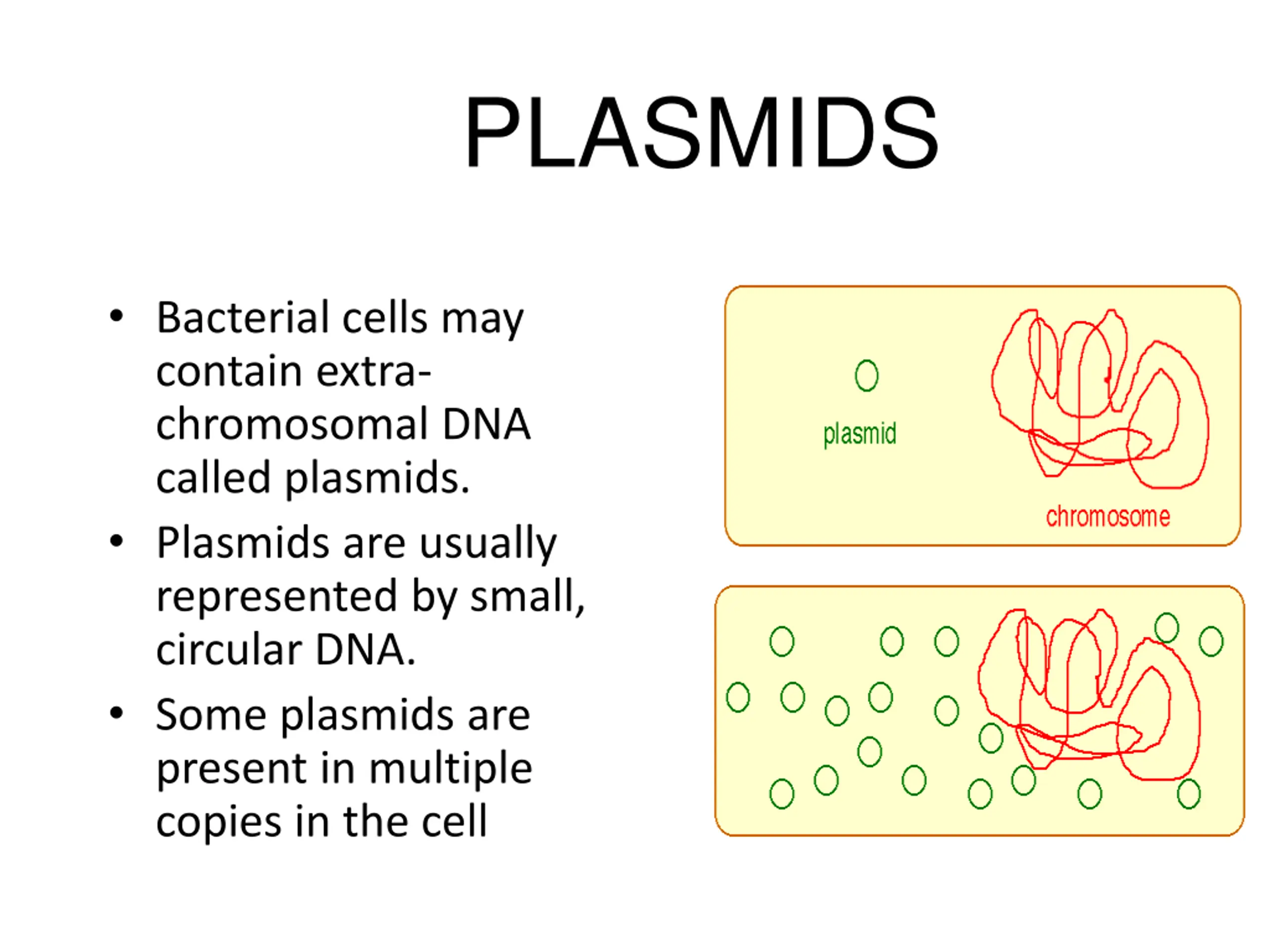 PLASMIDS

• Bacterial cells may contain extra-chromosomal DNA called plasmids.
• Plasmids are usually represented by small, circular DNA.
• Some plasmids are present in multiple copies in the cell

plasmid

chromosome